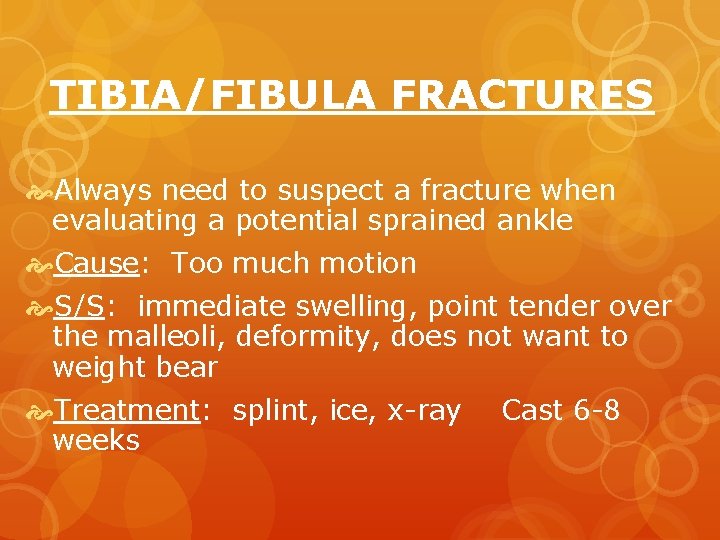 TIBIA/FIBULA FRACTURES

Always need to suspect a fracture when evaluating a potential sprained ankle

Cause: Too much motion

S/S: immediate swelling, point tender over the malleoli, deformity, does not want to weight bear

Treatment: splint, ice, x-ray Cast 6-8 weeks